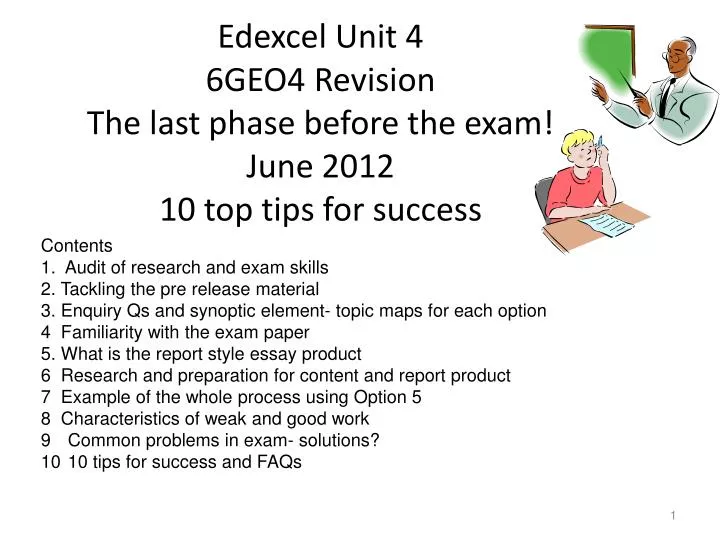 Edexcel Unit 4
6GEO4 Revision
The last phase before the exam!
June 2012
10 top tips for success

Contents
1. Audit of research and exam skills
2. Tackling the pre release material
3. Enquiry Qs and synoptic element- topic maps for each option
4 Familiarity with the exam paper
5. What is the report style essay product
6 Research and preparation for content and report product
7 Example of the whole process using Option 5
8 Characteristics of weak and good work
9 Common problems in exam- solutions?
10 10 tips for success and FAQs

1